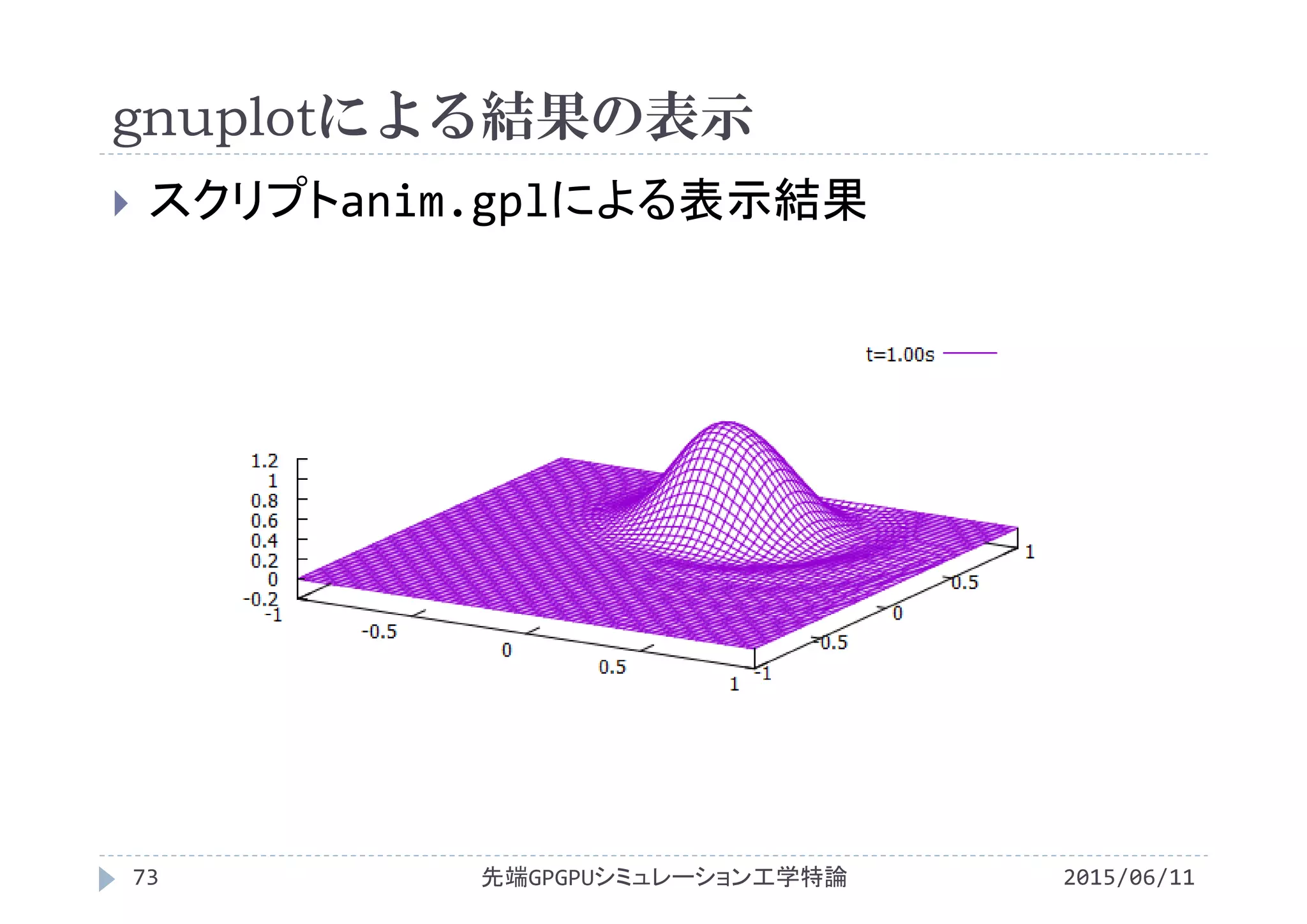 gnuplotによる結果の表示

スクリプトanim.gplによる表示結果

t=1.00s

1.2
1
0.8
0.6
0.4
0.2
0
-0.2
-1
-0.5
0
0.5
1
-1
-0.5
0
0.5
1

73　先端GPGPUシミュレーション工学特論　2015/06/11